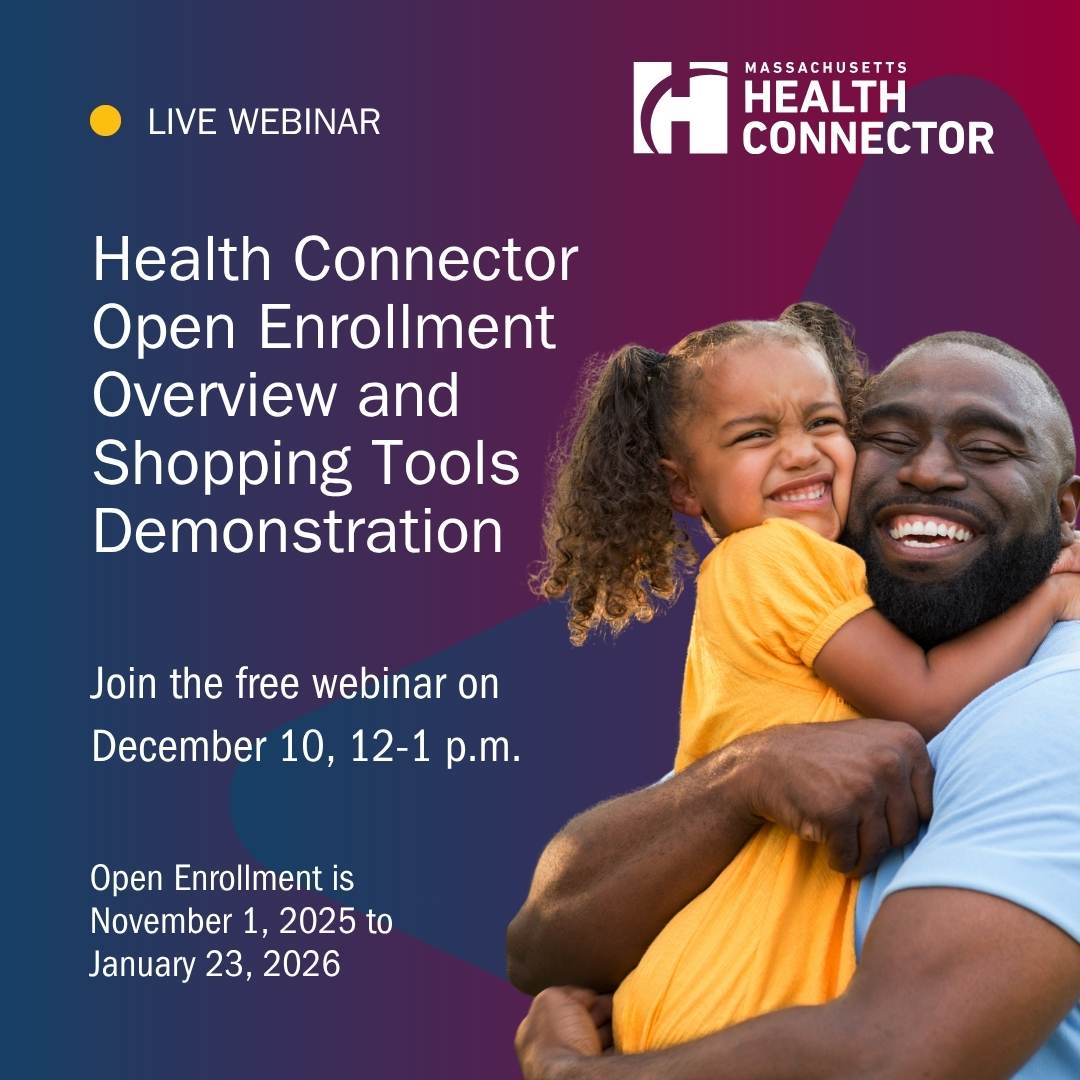 LIVE WEBINAR

MASSACHUSETTS HEALTH CONNECTOR

Health Connector Open Enrollment Overview and Shopping Tools Demonstration

Join the free webinar on December 10, 12-1 p.m.

Open Enrollment is November 1, 2025 to January 23, 2026